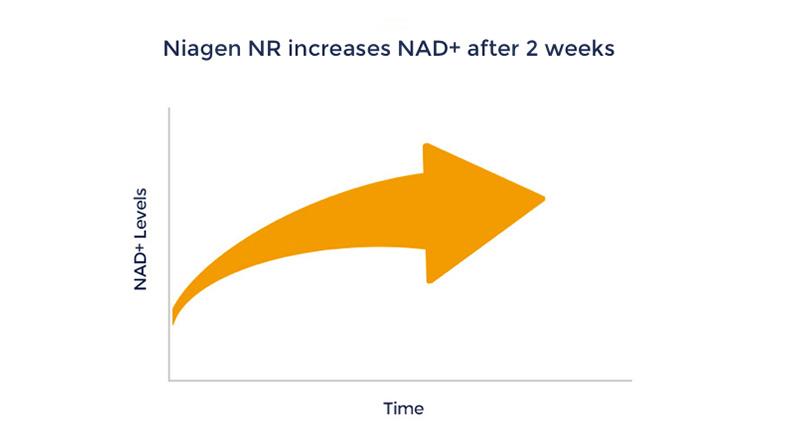 Niagen NR increases NAD+ after 2 weeks

NAD+ Levels

Time